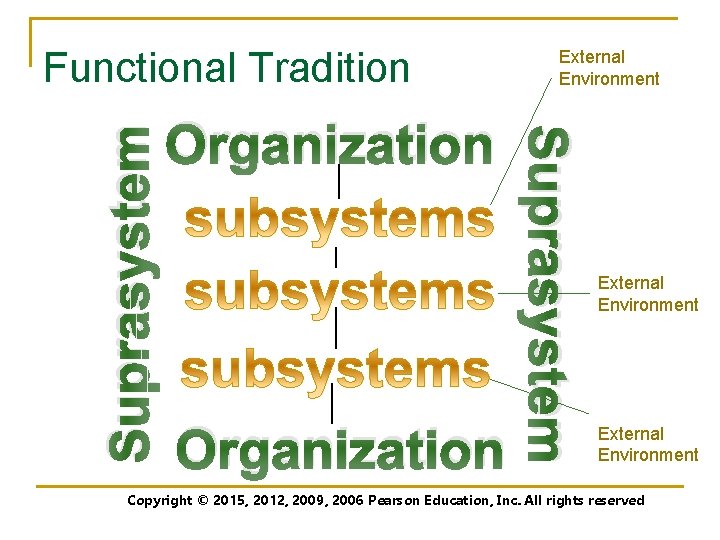 Functional Tradition

External Environment

Suprasystem

Organization

subsystems

subsystems

subsystems

Organization

Suprasystem

External Environment

External Environment

Copyright © 2015, 2012, 2009, 2006 Pearson Education, Inc. All rights reserved